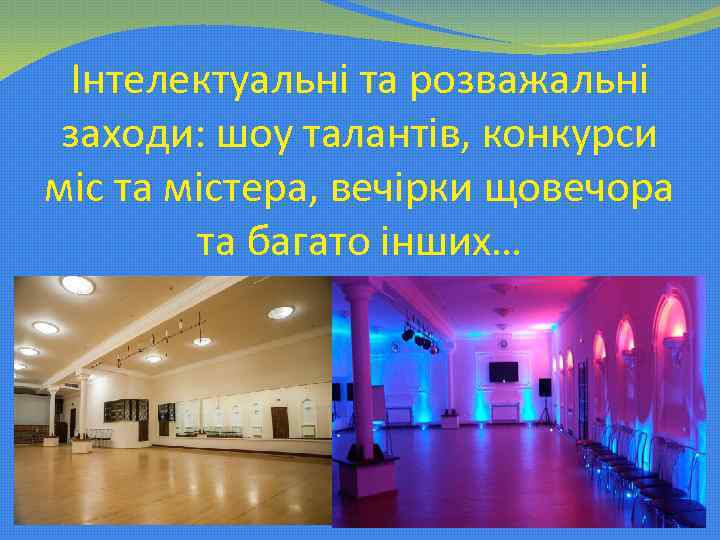 Інтелектуальні та розважальні заходи: шоу талантів, конкурси міс та містера, вечірки щовечора та багато інших…